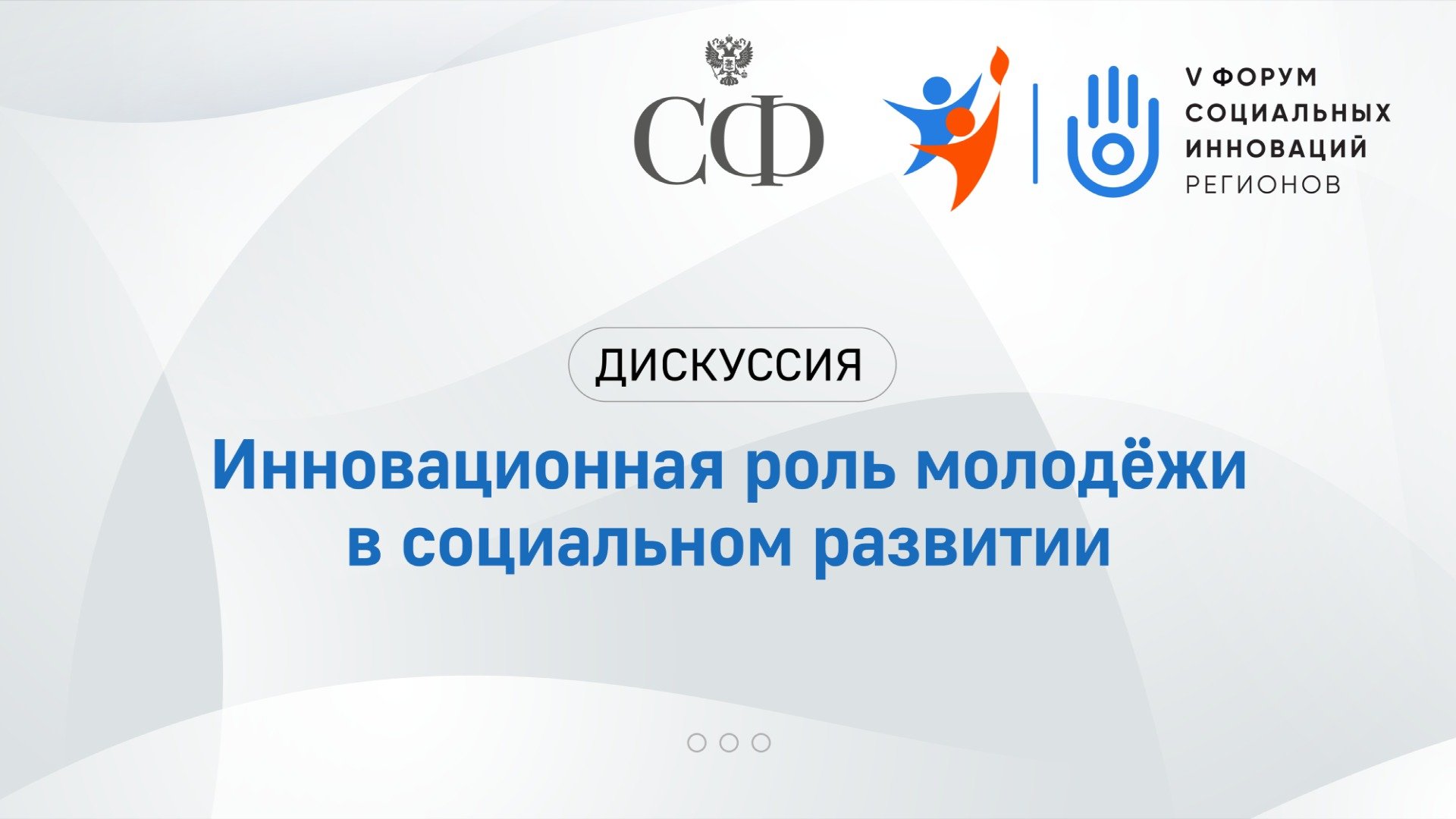 СФ

V ФОРУМ
СОЦИАЛЬНЫХ
ИННОВАЦИЙ
РЕГИОНОВ

ДИСКУССИЯ

Инновационная роль молодёжи в социальном развитии